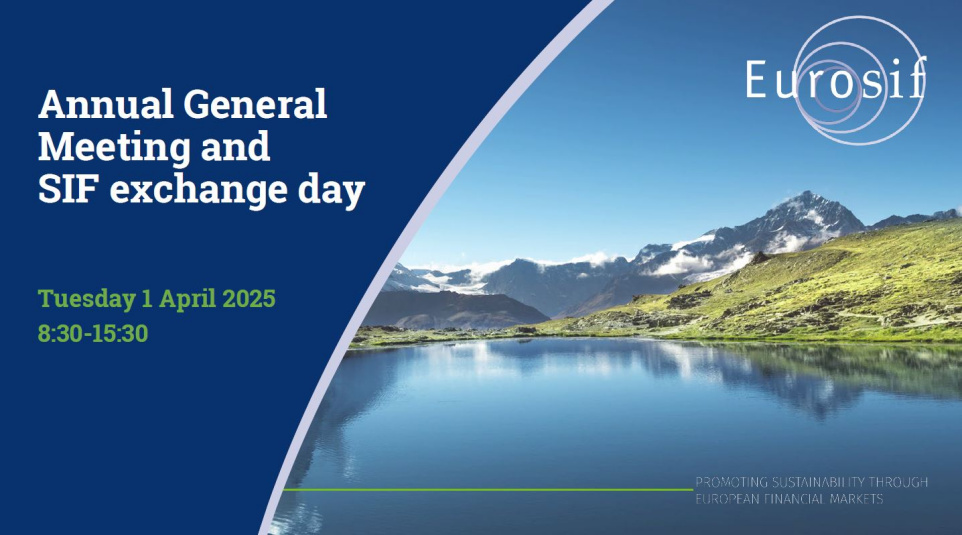 Annual General Meeting and SIF exchange day

Tuesday 1 April 2025
8:30-15:30

Eurosif

PROMOTING SUSTAINABILITY THROUGH EUROPEAN FINANCIAL MARKETS